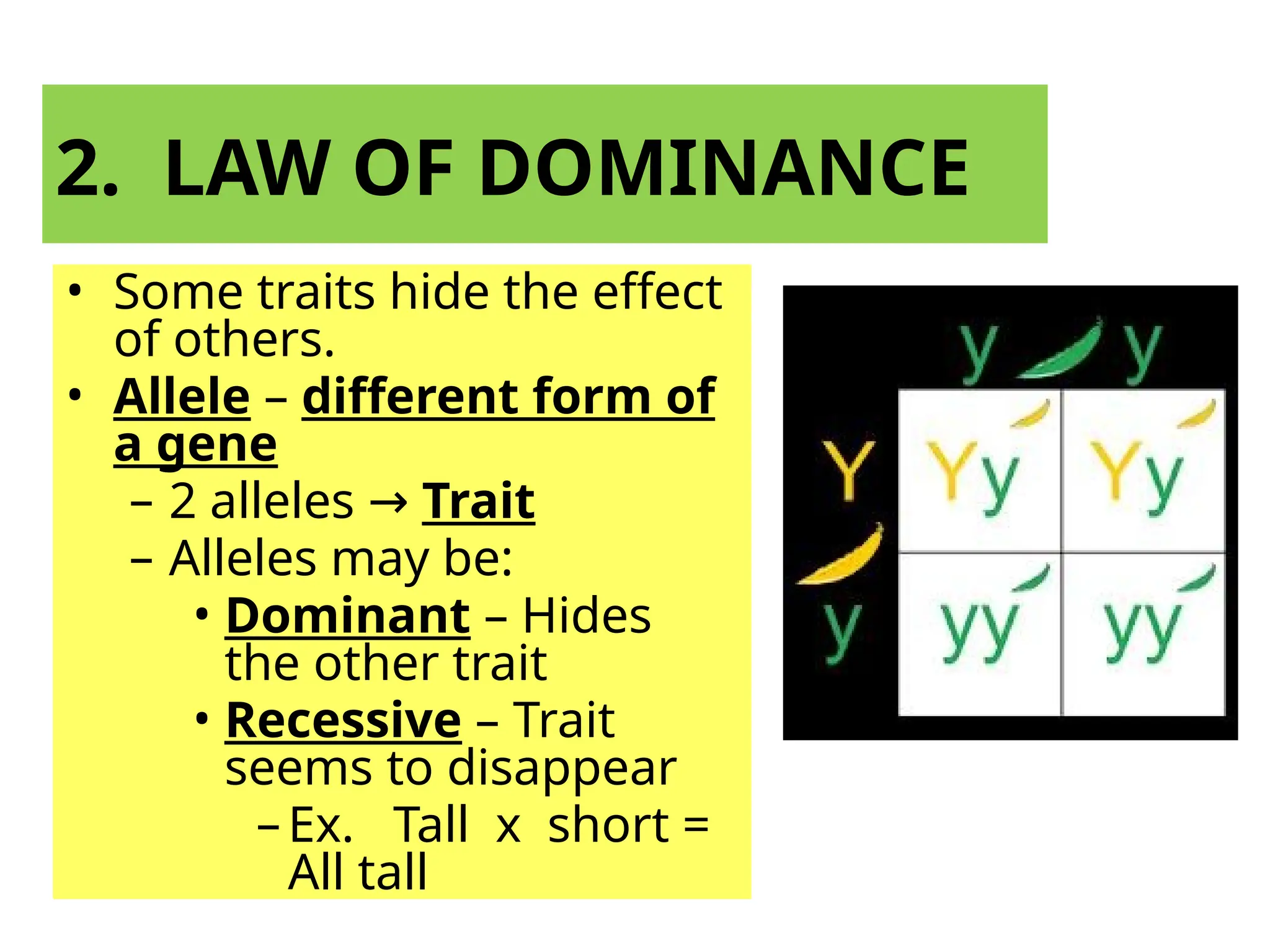 2. LAW OF DOMINANCE

• Some traits hide the effect of others.
• Allele – different form of a gene
– 2 alleles → Trait
– Alleles may be:
• Dominant – Hides the other trait
• Recessive – Trait seems to disappear
– Ex. Tall x short = All tall

| | y | y |
|---|---|---|
| Y | Yy | Yy |
| y | yy | yy |